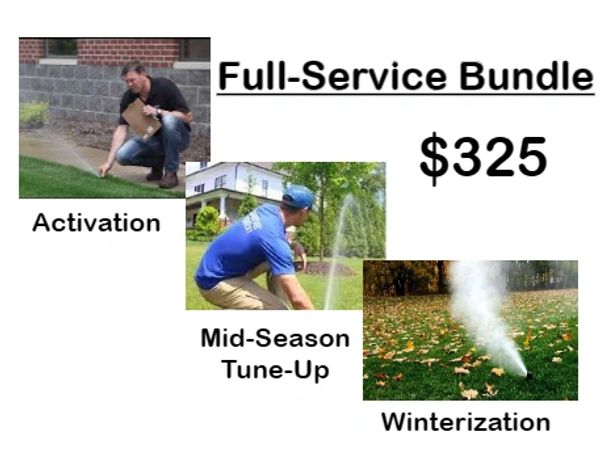 Full-Service Bundle

$325

Activation

Mid-Season Tune-Up

Winterization